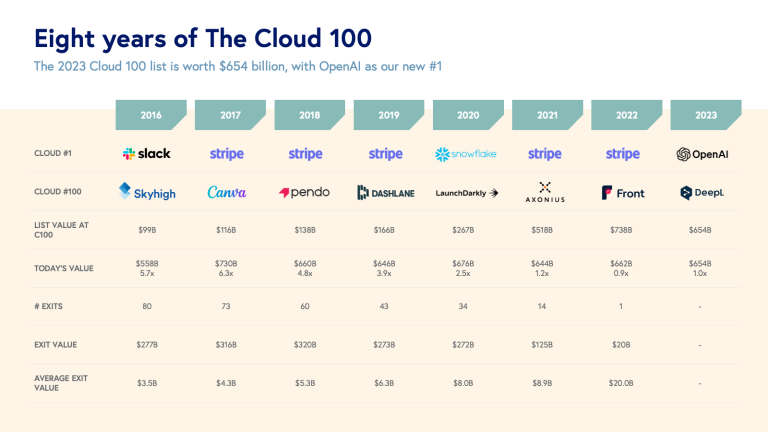 Eight years of The Cloud 100

The 2023 Cloud 100 list is worth $654 billion, with OpenAI as our new #1

| | 2016 | 2017 | 2018 | 2019 | 2020 | 2021 | 2022 | 2023 |
|---|---|---|---|---|---|---|---|---|
| CLOUD #1 | slack | stripe | stripe | stripe | snowflake | stripe | stripe | OpenAI |
| CLOUD #100 | Skyhigh | Canva | pendo | DASHLANE | LaunchDarkly | AXONIUS | Front | DeepL |
| LIST VALUE AT C100 | $99B | $116B | $138B | $166B | $267B | $518B | $738B | $654B |
| TODAY'S VALUE | $558B 5.7x | $730B 6.3x | $660B 4.8x | $646B 3.9x | $676B 2.5x | $644B 1.2x | $662B 0.9x | $654B 1.0x |
| # EXITS | 80 | 73 | 60 | 43 | 34 | 14 | 1 | - |
| EXIT VALUE | $277B | $316B | $320B | $273B | $272B | $125B | $20B | - |
| AVERAGE EXIT VALUE | $3.5B | $4.3B | $5.3B | $6.3B | $8.0B | $8.9B | $20.0B | - |